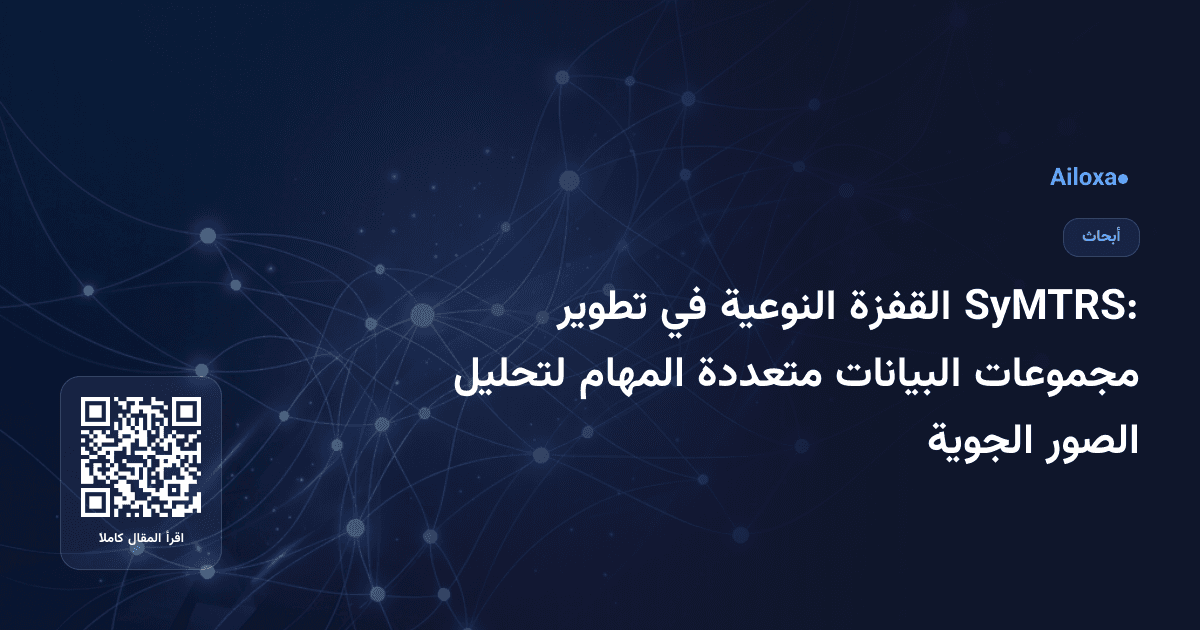 Ailoxa

أبحاث

SyMTRS: القفزة النوعية في تطوير مجموعات البيانات متعددة المهام لتحليل الصور الجوية

اقرأ المقال كاملا